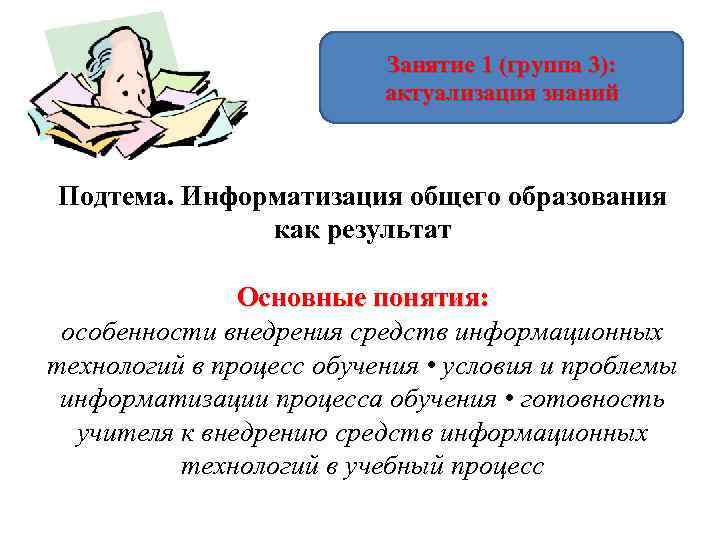 Занятие 1 (группа 3): актуализация знаний

Подтема. Информатизация общего образования как результат

Основные понятия:
особенности внедрения средств информационных технологий в процесс обучения • условия и проблемы информатизации процесса обучения • готовность учителя к внедрению средств информационных технологий в учебный процесс